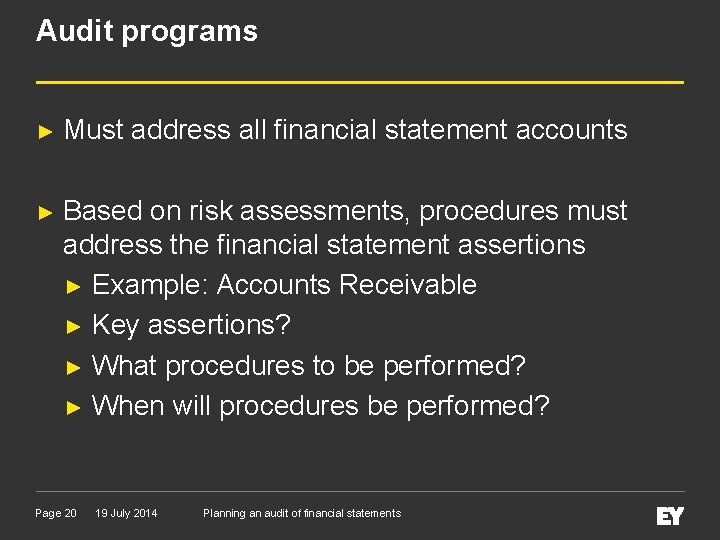 Audit programs

► Must address all financial statement accounts

► Based on risk assessments, procedures must address the financial statement assertions
► Example: Accounts Receivable
► Key assertions?
► What procedures to be performed?
► When will procedures be performed?

Page 20 19 July 2014 Planning an audit of financial statements

EY